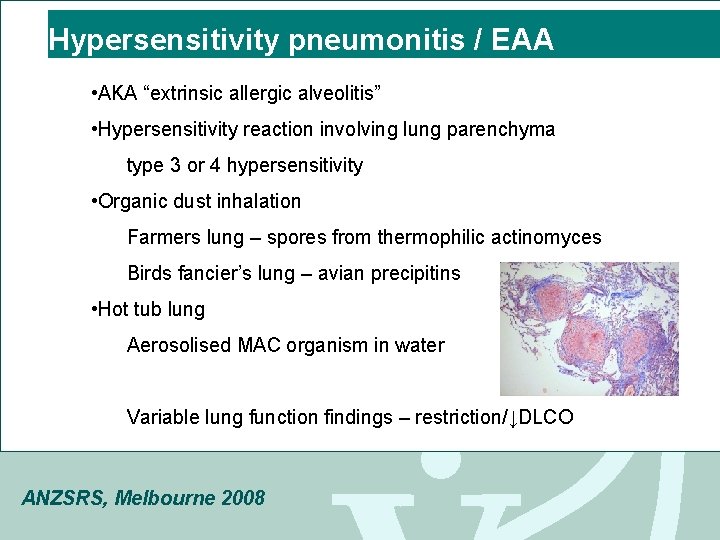 Hypersensitivity pneumonitis / EAA

•AKA “extrinsic allergic alveolitis”

•Hypersensitivity reaction involving lung parenchyma

type 3 or 4 hypersensitivity

•Organic dust inhalation

Farmers lung – spores from thermophilic actinomyces

Birds fancier’s lung – avian precipitins

•Hot tub lung

Aerosolised MAC organism in water

Variable lung function findings – restriction/↓DLCO

ANZSRS, Melbourne 2008